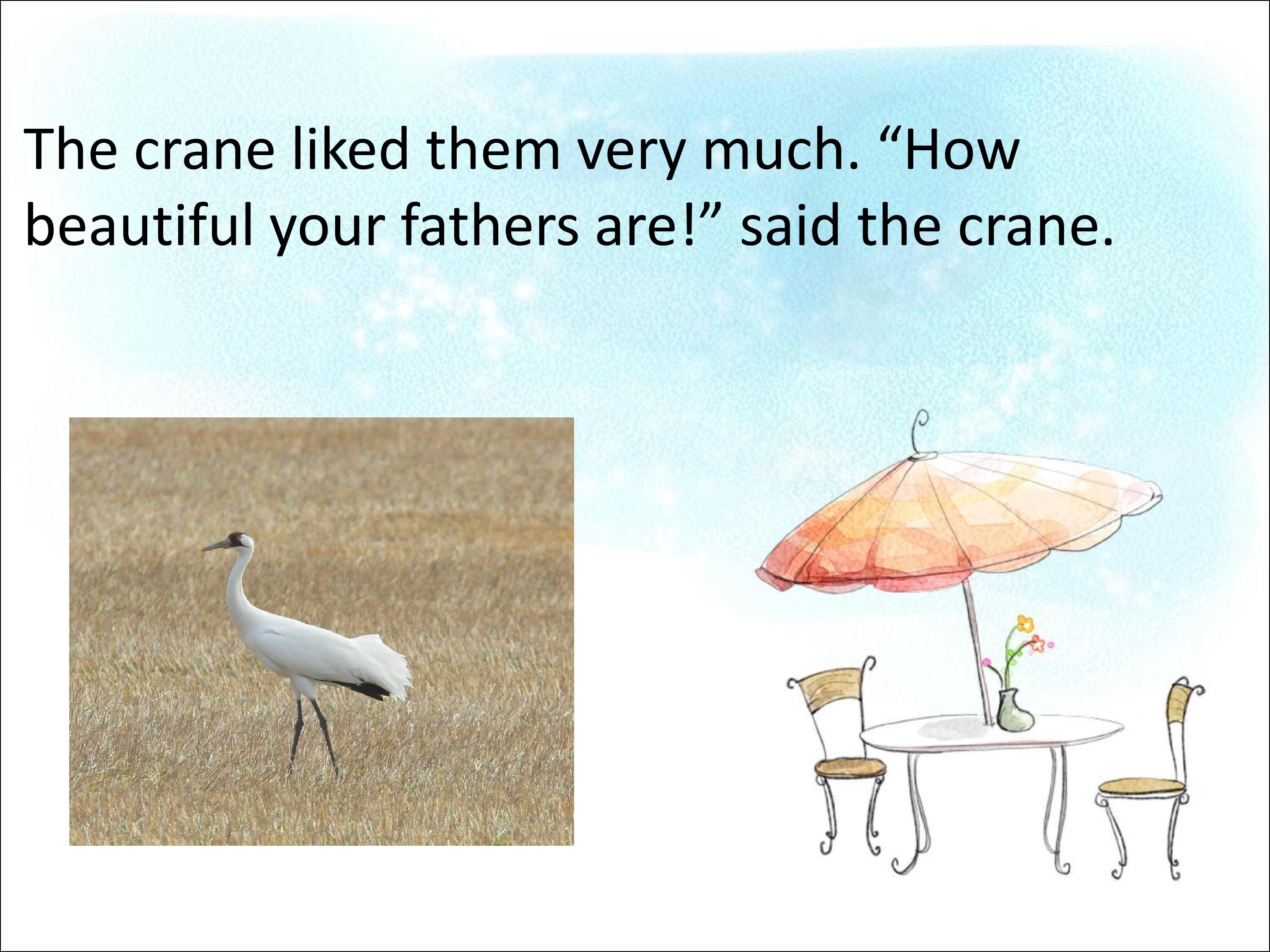 The crane liked them very much. "How beautiful your fathers are!" said the crane.